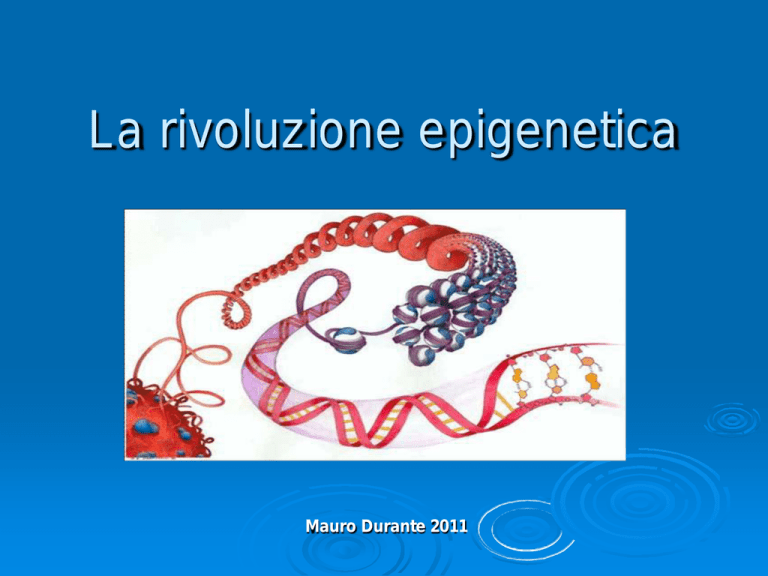 La rivoluzione epigenetica

Mauro Durante 2011